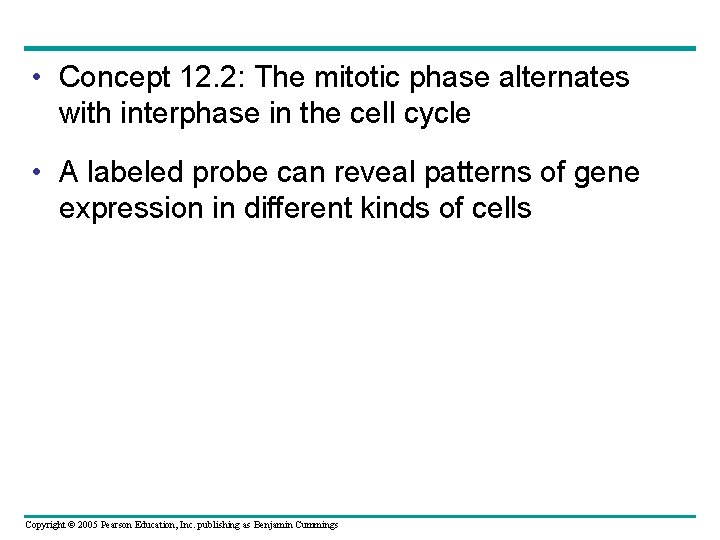 • Concept 12.2: The mitotic phase alternates with interphase in the cell cycle

• A labeled probe can reveal patterns of gene expression in different kinds of cells

Copyright © 2005 Pearson Education, Inc. publishing as Benjamin Cummings